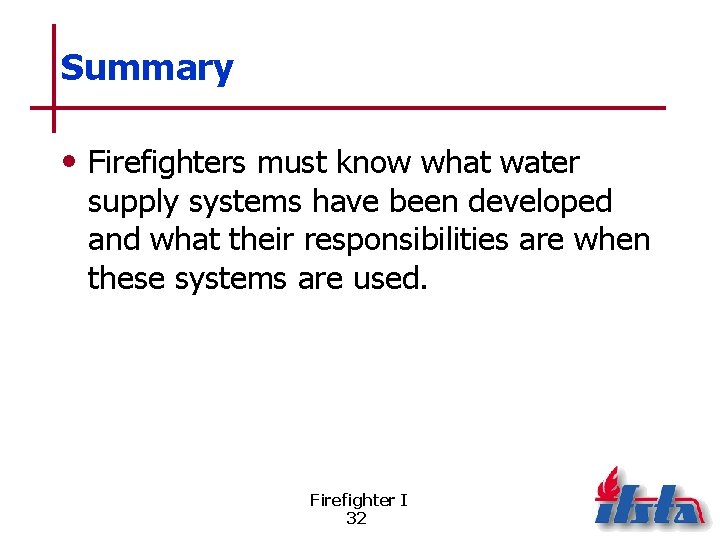 Summary

• Firefighters must know what water supply systems have been developed and what their responsibilities are when these systems are used.

Firefighter I
32

ifsta